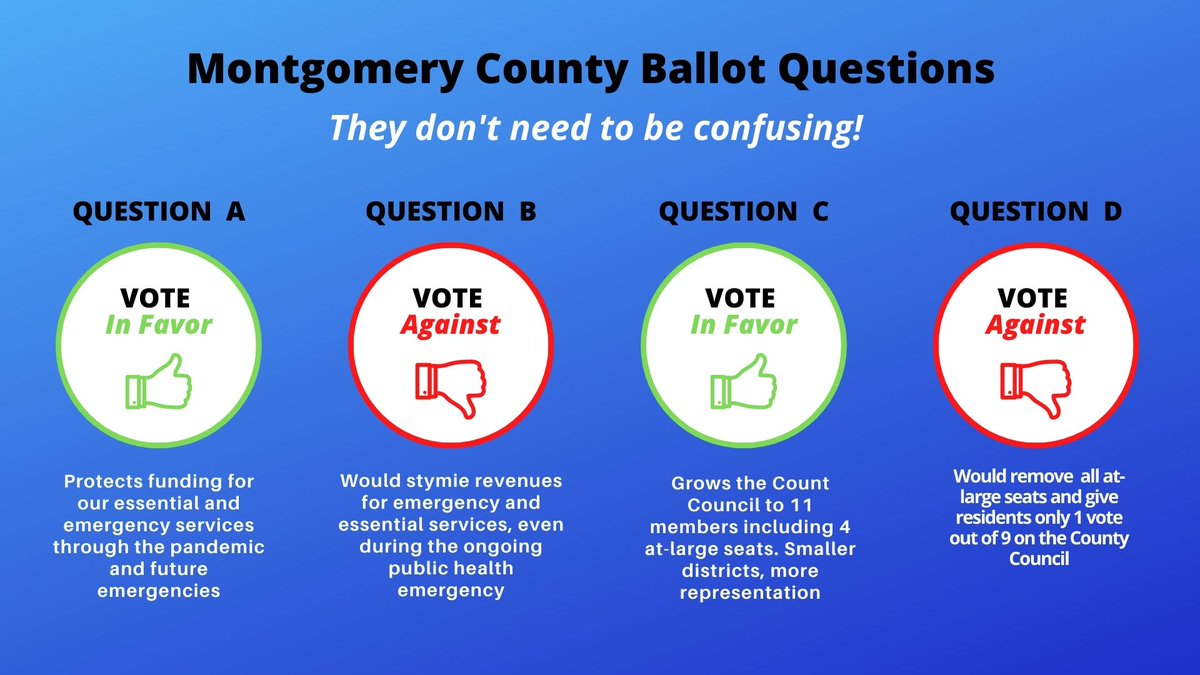 Montgomery County Ballot Questions

They don't need to be confusing!

QUESTION A

VOTE
In Favor

Protects funding for our essential and emergency services through the pandemic and future emergencies

QUESTION B

VOTE
Against

Would stymie revenues for emergency and essential services, even during the ongoing public health emergency

QUESTION C

VOTE
In Favor

Grows the Count Council to 11 members including 4 at-large seats. Smaller districts, more representation

QUESTION D

VOTE
Against

Would remove all at-large seats and give residents only 1 vote out of 9 on the County Council